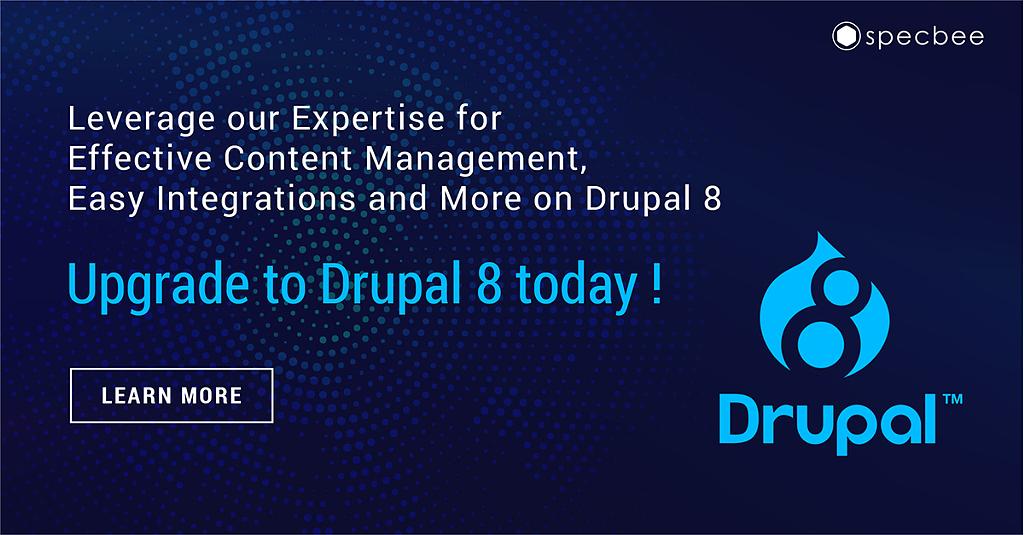 specbee

Leverage our Expertise for Effective Content Management, Easy Integrations and More on Drupal 8

Upgrade to Drupal 8 today !

LEARN MORE

8

Drupal™